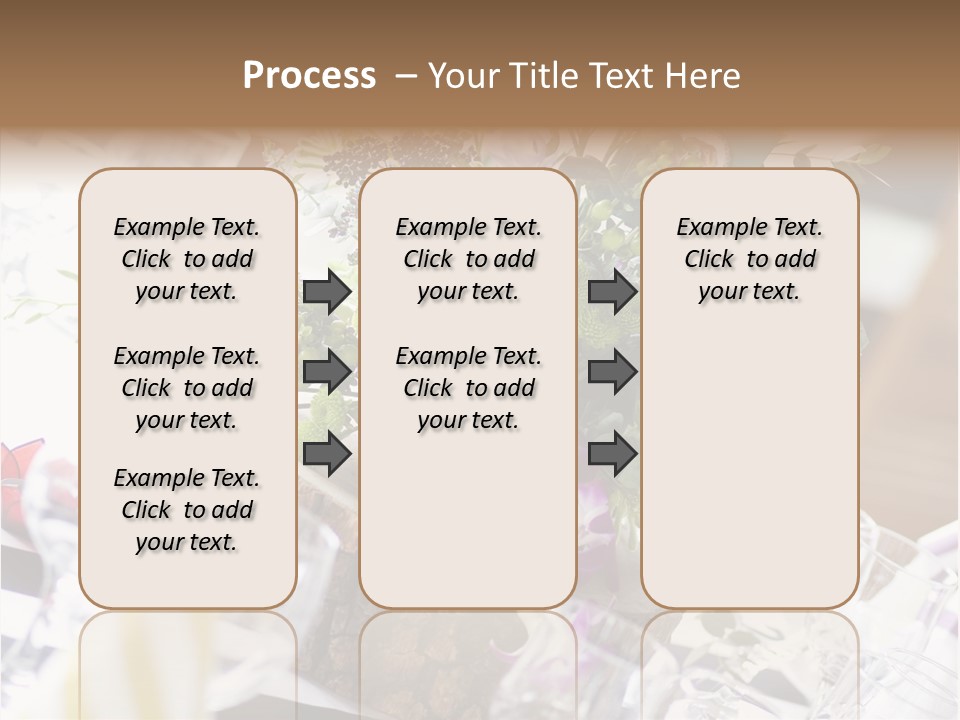 Process – Your Title Text Here

Example Text. Click to add your text.

Example Text. Click to add your text.

Example Text. Click to add your text.

Example Text. Click to add your text.

Example Text. Click to add your text.

Example Text. Click to add your text.